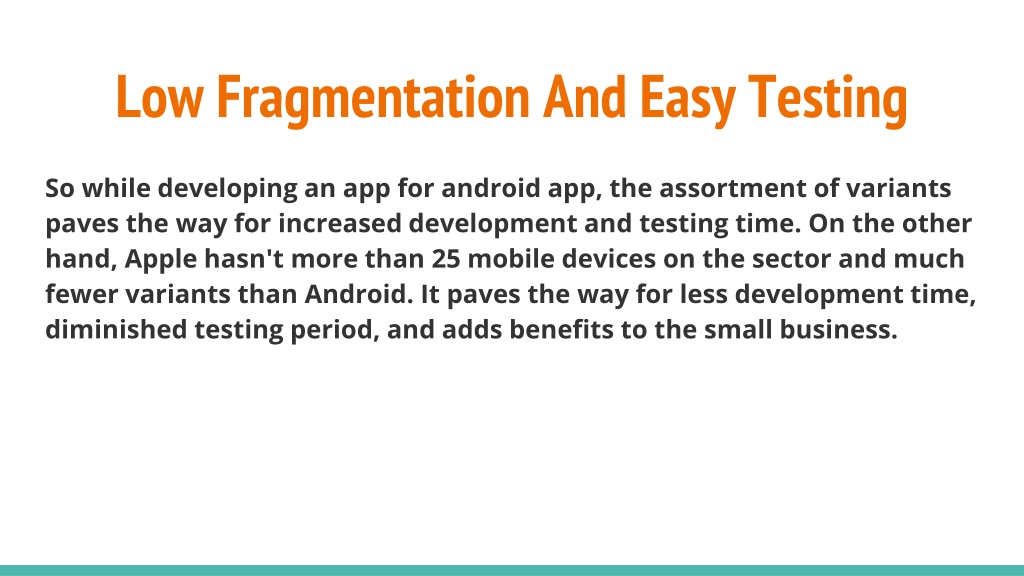 Low Fragmentation And Easy Testing

So while developing an app for android app, the assortment of variants paves the way for increased development and testing time. On the other hand, Apple hasn't more than 25 mobile devices on the sector and much fewer variants than Android. It paves the way for less development time, diminished testing period, and adds benefits to the small business.